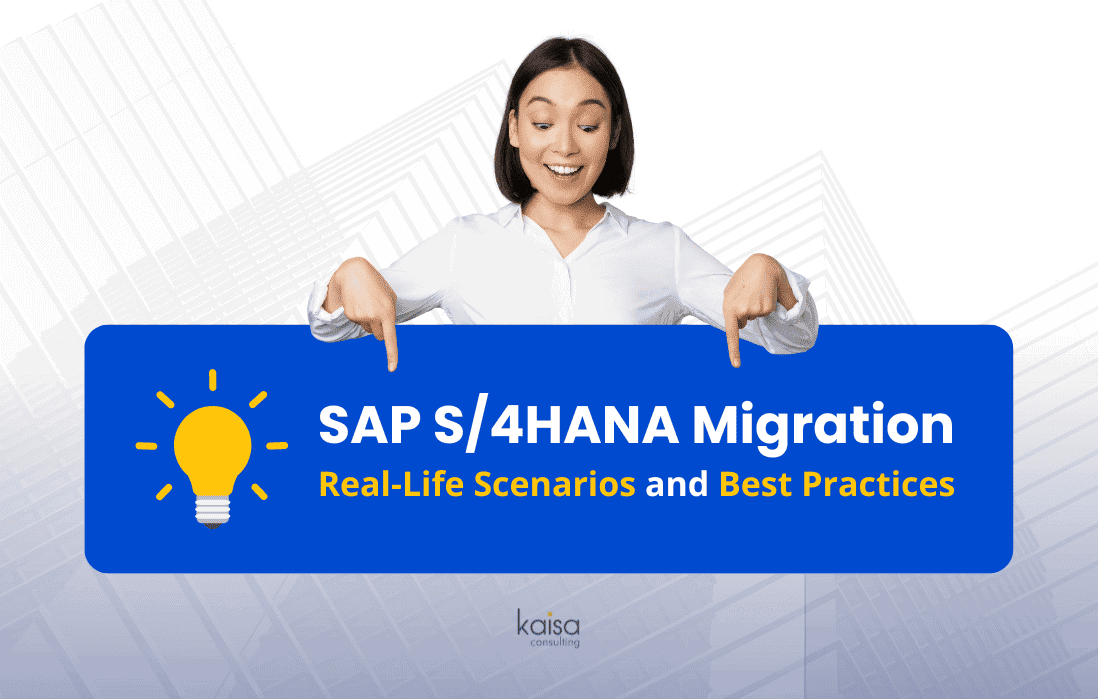 SAP S/4HANA Migration
Real-Life Scenarios and Best Practices

kaisa
consulting